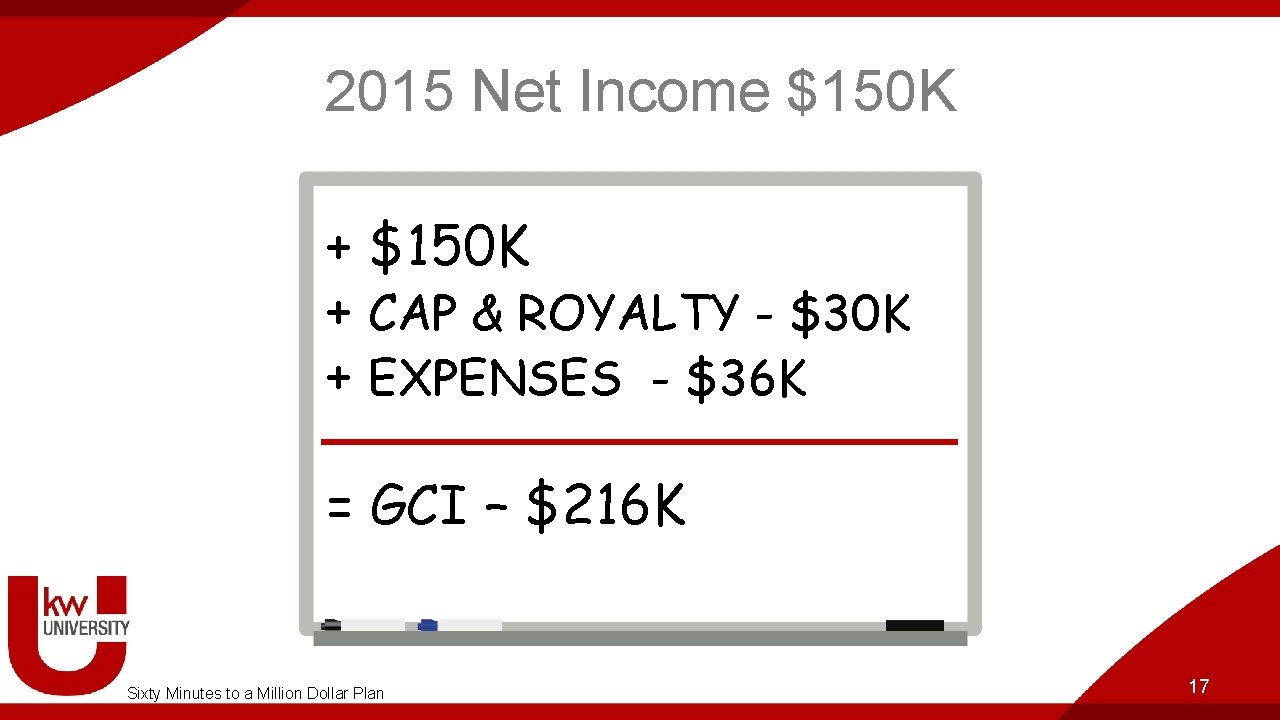 2015 Net Income $150K

+ $150K

+ CAP & ROYALTY - $30K
+ EXPENSES - $36K

= GCI – $216K

kw
UNIVERSITY

Sixty Minutes to a Million Dollar Plan

17